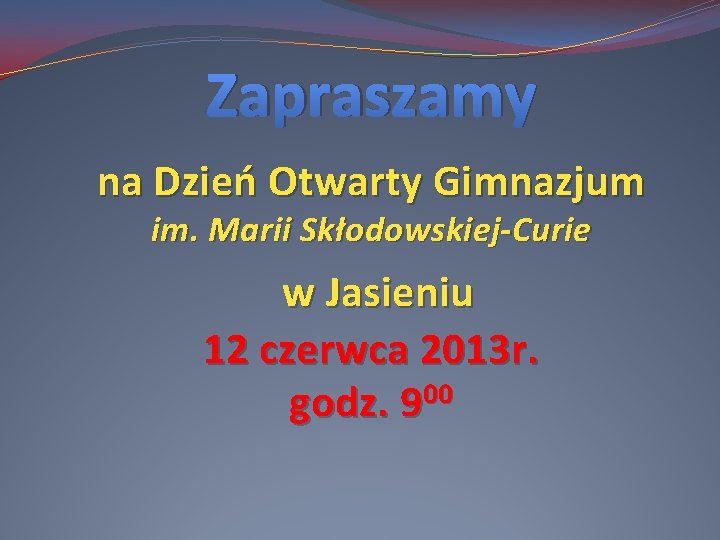 Zapraszamy

na Dzień Otwarty Gimnazjum
im. Marii Skłodowskiej-Curie
w Jasieniu
12 czerwca 2013r.
godz. $9^{00}$